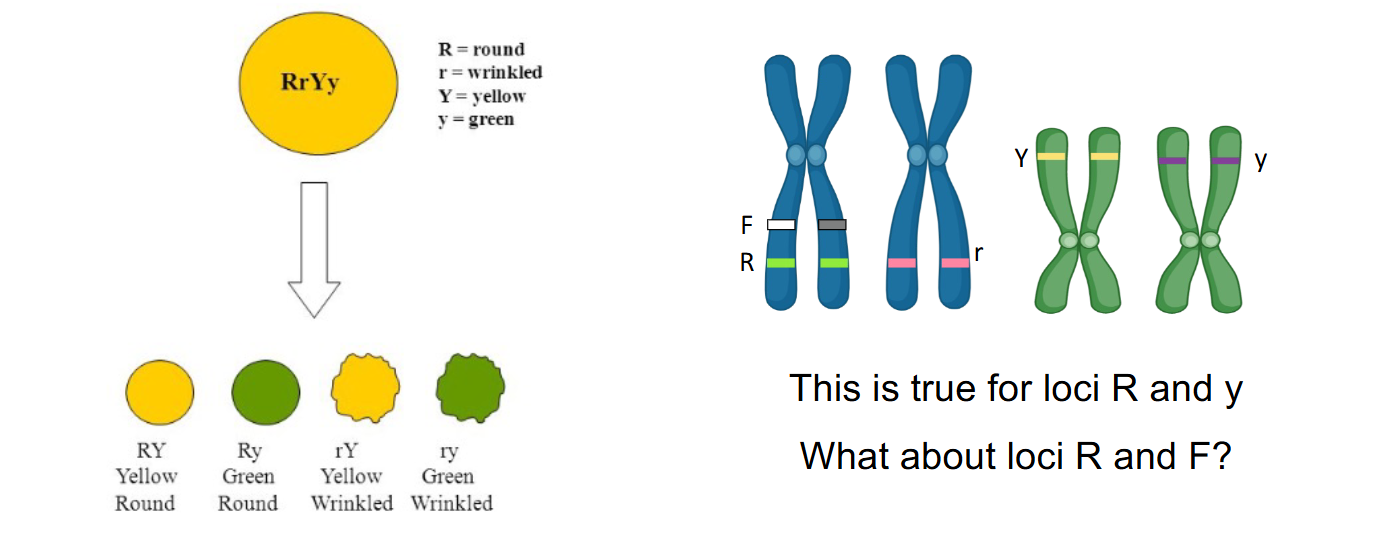 RrYy

R = round
r = wrinkled
Y = yellow
y = green

RY
Yellow
Round

Ry
Green
Round

rY
Yellow
Wrinkled

ry
Green
Wrinkled

F
R
r
Y
y

This is true for loci R and y

What about loci R and F?